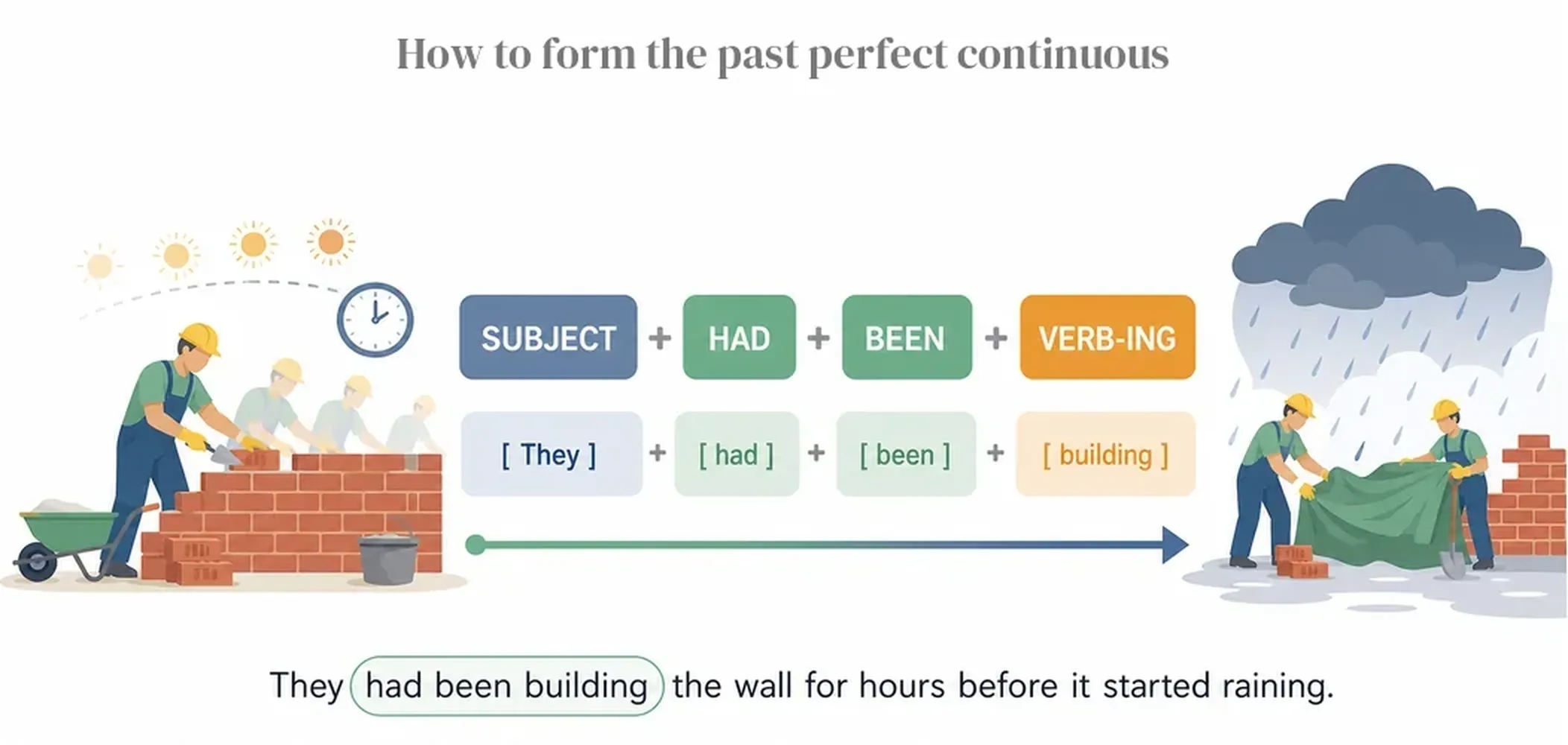 How to form the past perfect continuous

SUBJECT + HAD + BEEN + VERB-ING

[ They ] + [ had ] + [ been ] + [ building ]

They had been building the wall for hours before it started raining.